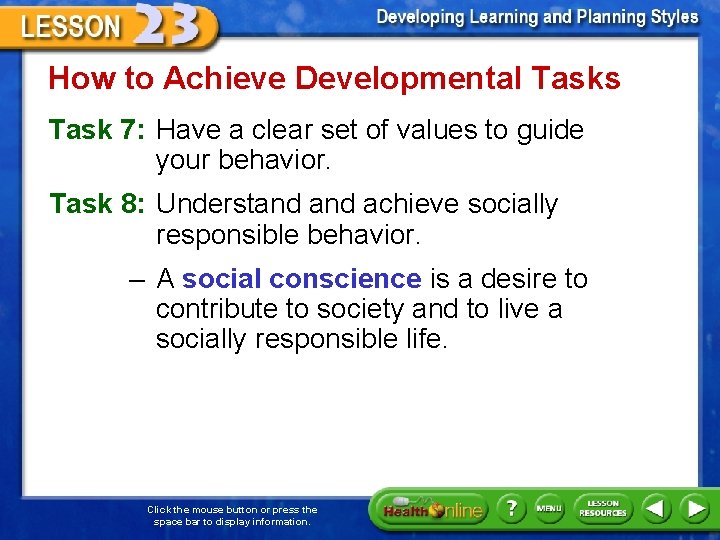 LESSON 23

Developing Learning and Planning Styles

How to Achieve Developmental Tasks

Task 7: Have a clear set of values to guide your behavior.

Task 8: Understand and achieve socially responsible behavior.

– A social conscience is a desire to contribute to society and to live a socially responsible life.

Click the mouse button or press the space bar to display information.

Health Online ? MENU LESSON RESOURCES